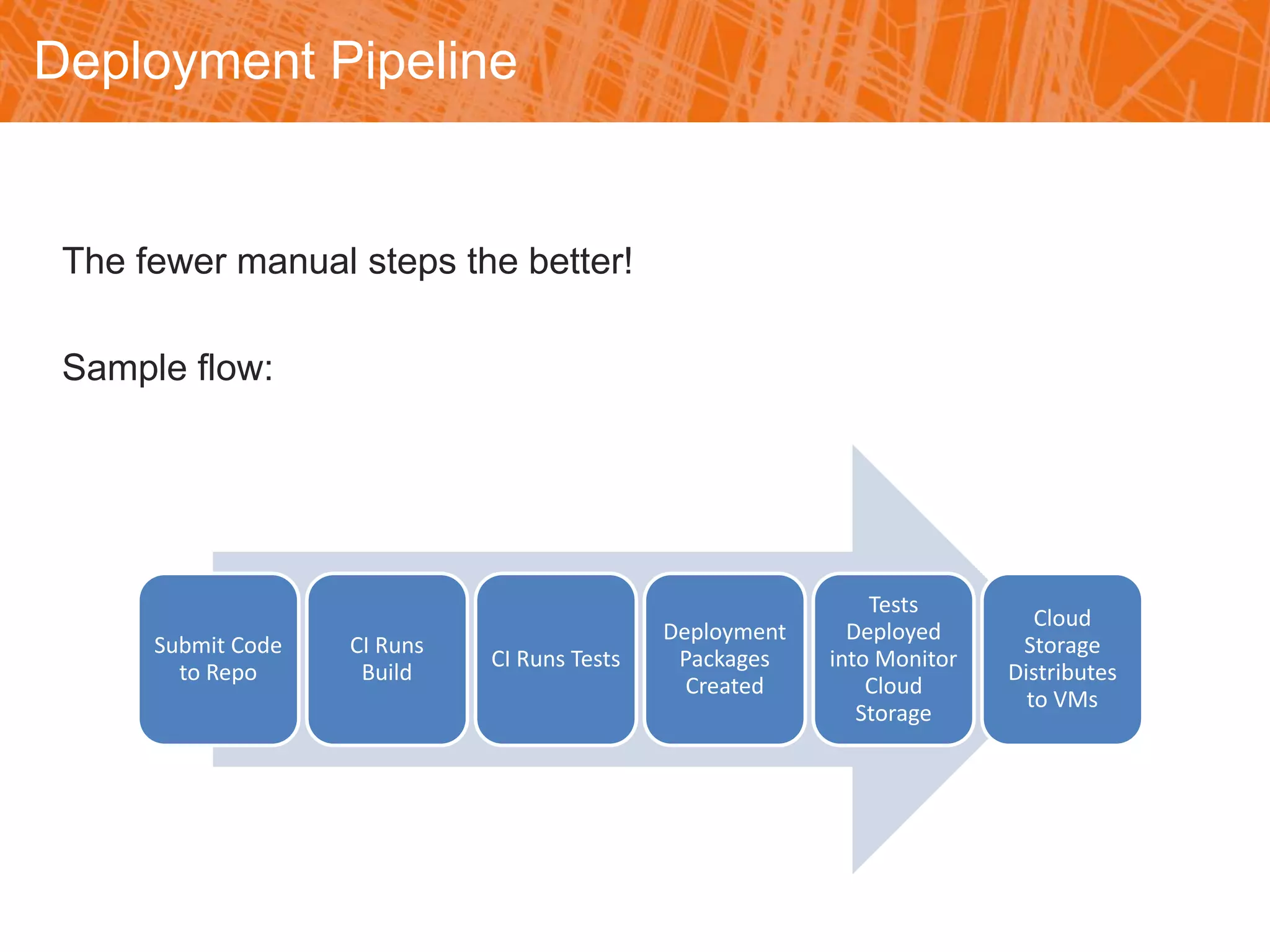 Deployment Pipeline

The fewer manual steps the better!

Sample flow:

Submit Code to Repo

CI Runs Build

CI Runs Tests

Deployment Packages Created

Tests Deployed into Monitor Cloud Storage

Cloud Storage Distributes to VMs